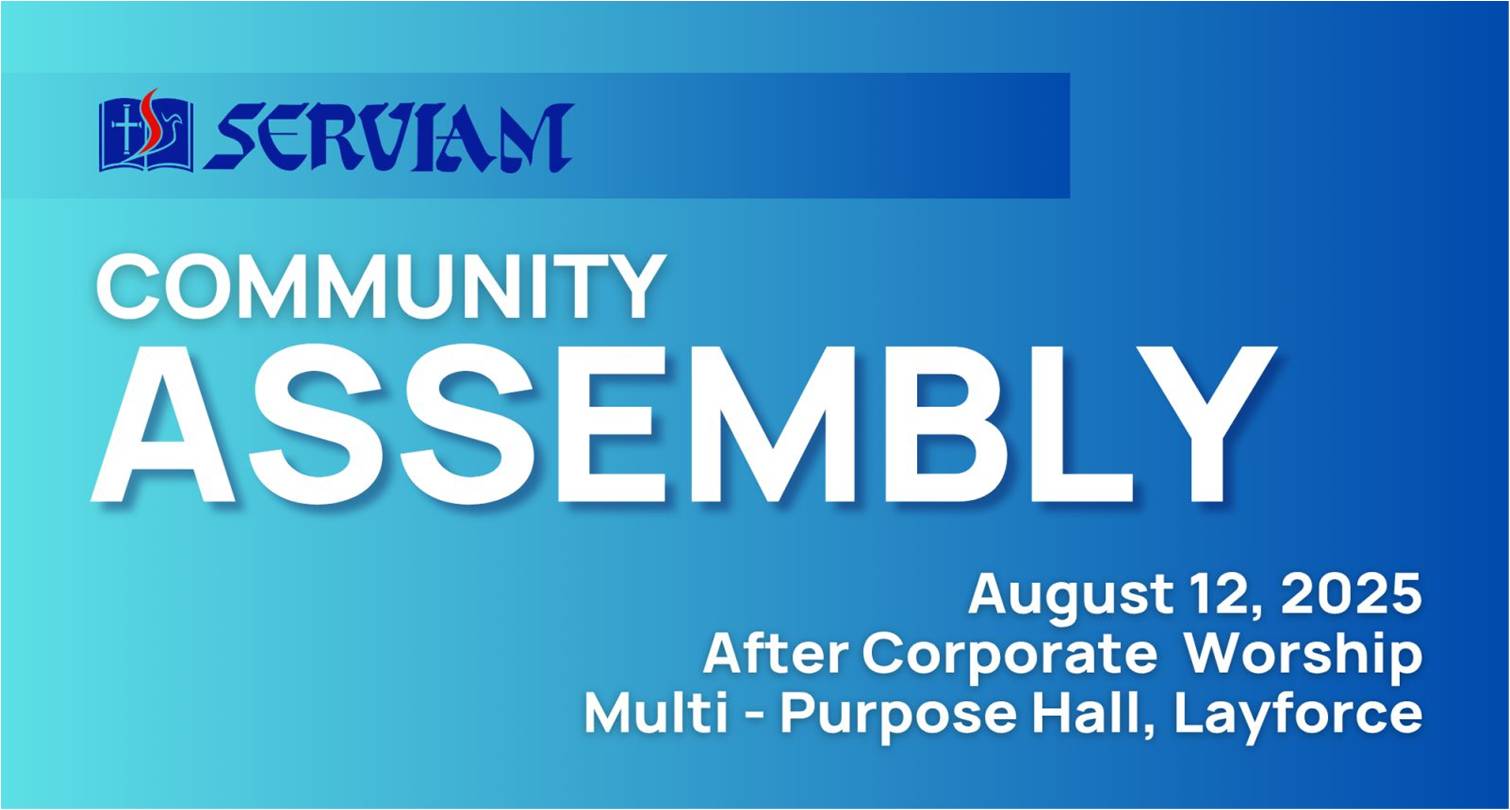 SERVIAM

COMMUNITY
ASSEMBLY

August 12, 2025
After Corporate Worship
Multi - Purpose Hall, Layforce